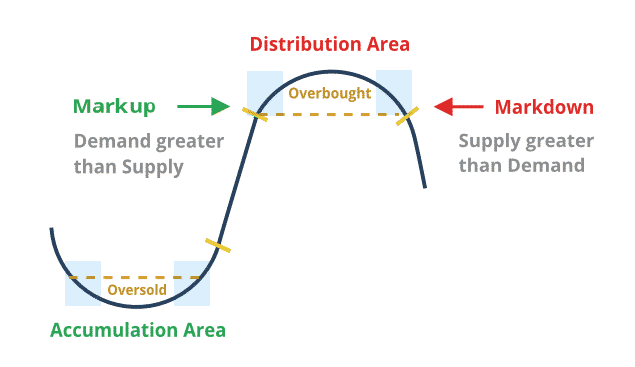 Distribution Area

Overbought

Markup

Demand greater than Supply

Markdown

Supply greater than Demand

Oversold

Accumulation Area